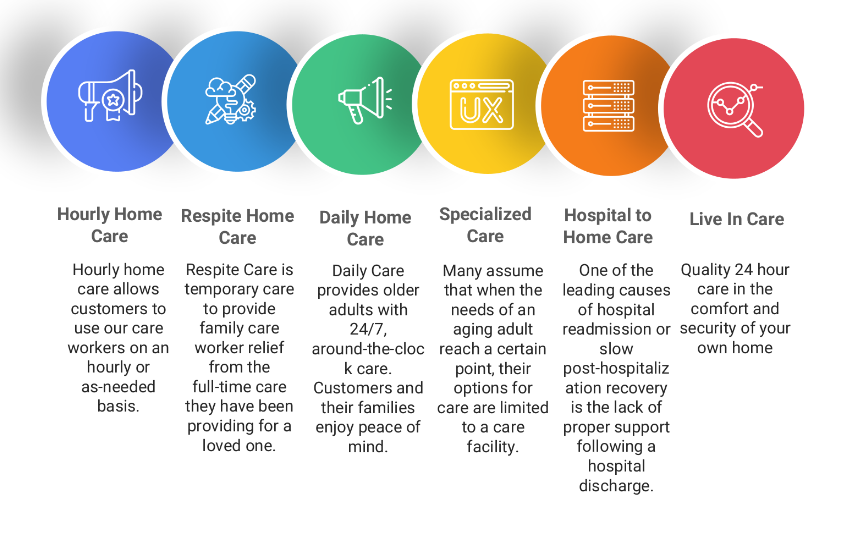 UX

Hourly Home Care

Hourly home care allows customers to use our care workers on an hourly or as-needed basis.

Respite Home Care

Respite Care is temporary care to provide family care worker relief from the full-time care they have been providing for a loved one.

Daily Home Care

Daily Care provides older adults with 24/7, around-the-clock care. Customers and their families enjoy peace of mind.

Specialized Care

Many assume that when the needs of an aging adult reach a certain point, their options for care are limited to a care facility.

Hospital to Home Care

One of the leading causes of hospital readmission or slow post-hospitalization recovery is the lack of proper support following a hospital discharge.

Live In Care

Quality 24 hour care in the comfort and security of your own home